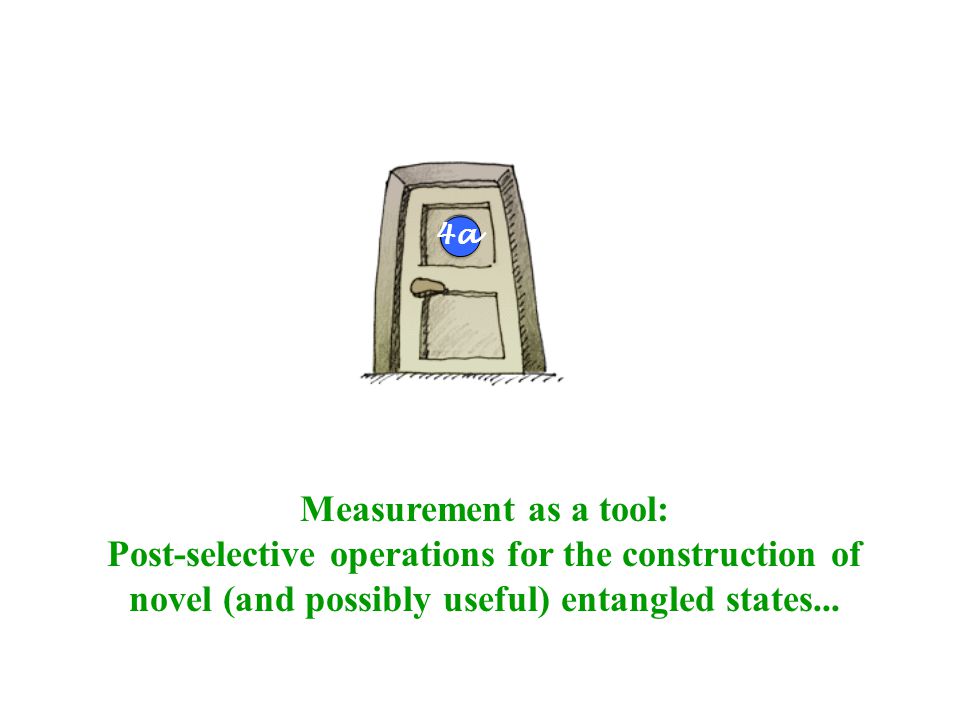 4a

Measurement as a tool:
Post-selective operations for the construction of novel (and possibly useful) entangled states...